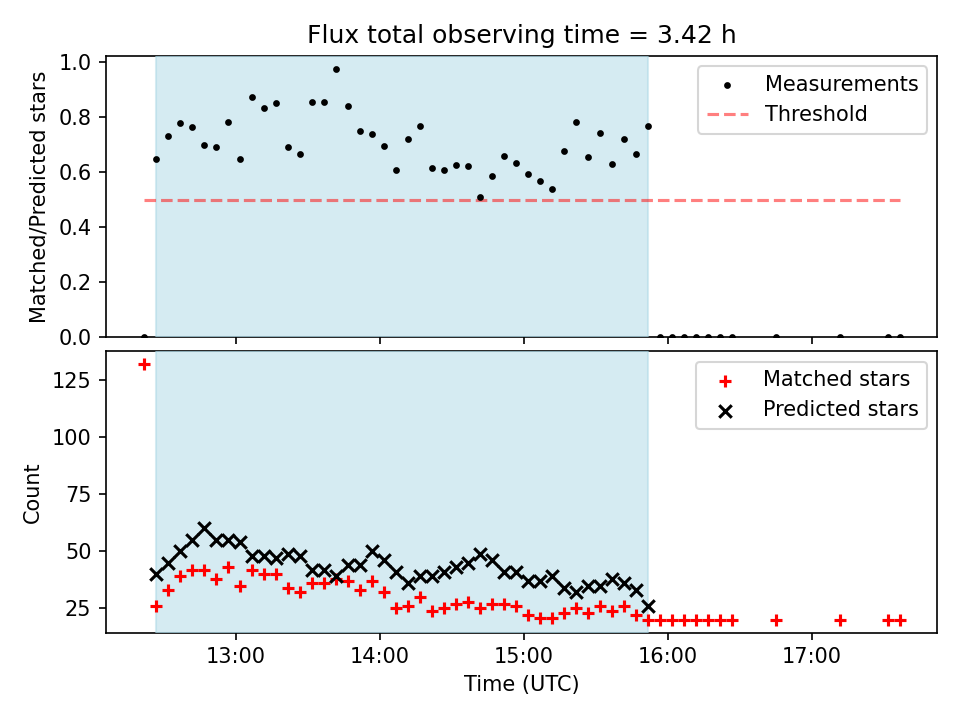 Flux total observing time = 3.42 h

Matched/Predicted stars

1.0
0.8
0.6
0.4
0.2
0.0

Measurements
Threshold

Count

125
100
75
50
25

Matched stars
Predicted stars

13:00
14:00
15:00
16:00
17:00

Time (UTC)